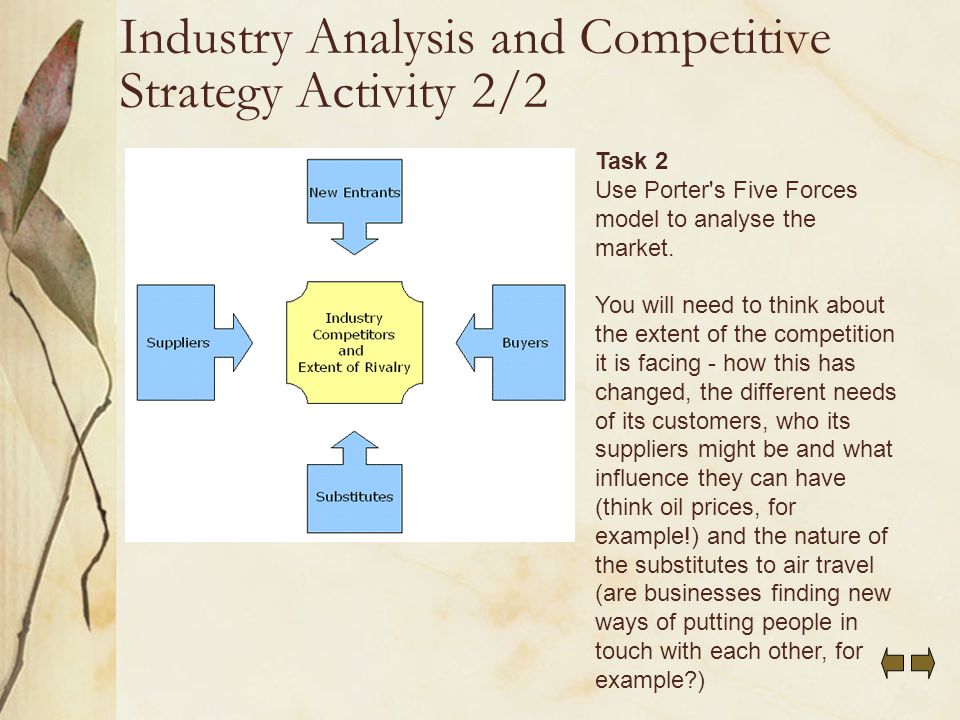 Industry Analysis and Competitive Strategy Activity 2/2

New Entrants

Suppliers

Industry Competitors and Extent of Rivalry

Buyers

Substitutes

Task 2
Use Porter's Five Forces model to analyse the market.

You will need to think about the extent of the competition it is facing - how this has changed, the different needs of its customers, who its suppliers might be and what influence they can have (think oil prices, for example!) and the nature of the substitutes to air travel (are businesses finding new ways of putting people in touch with each other, for example?)